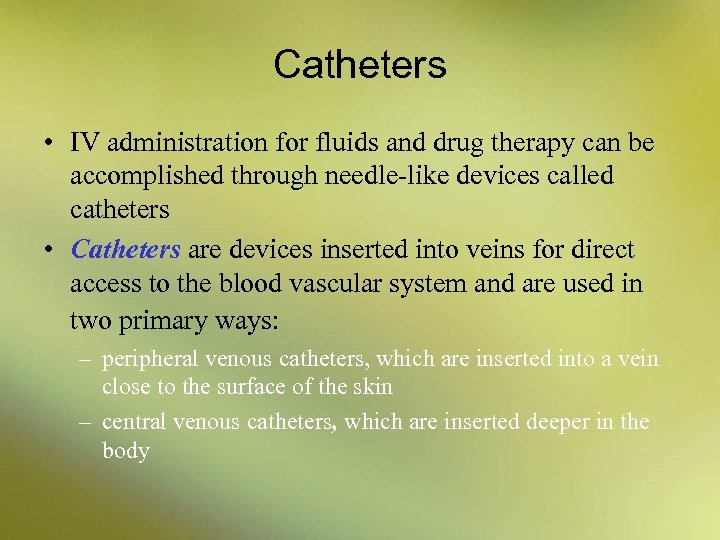 Catheters

• IV administration for fluids and drug therapy can be accomplished through needle-like devices called catheters

• Catheters are devices inserted into veins for direct access to the blood vascular system and are used in two primary ways:

– peripheral venous catheters, which are inserted into a vein close to the surface of the skin

– central venous catheters, which are inserted deeper in the body